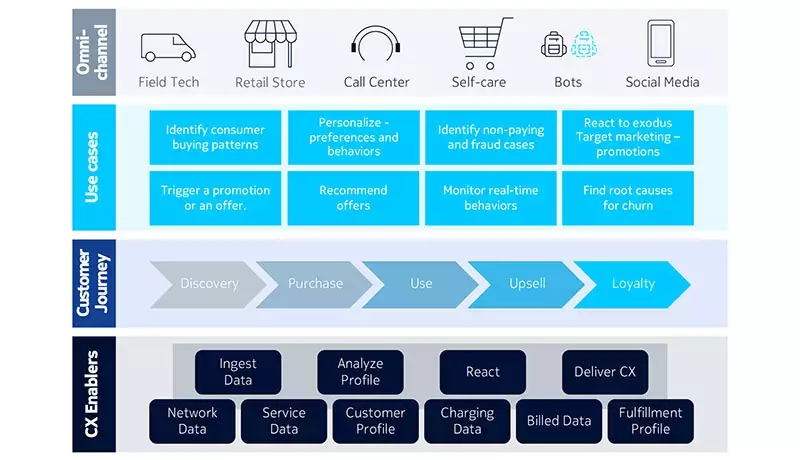 Omni-channel

Field Tech
Retail Store
Call Center
Self-care
Bots
Social Media

Use cases

Identify consumer buying patterns
Personalize - preferences and behaviors
Identify non-paying and fraud cases
React to exodus Target marketing – promotions
Trigger a promotion or an offer.
Recommend offers
Monitor real-time behaviors
Find root causes for churn

Customer Journey

Discovery
Purchase
Use
Upsell
Loyalty

CX Enablers

Ingest Data
Analyze Profile
React
Deliver CX
Network Data
Service Data
Customer Profile
Charging Data
Billed Data
Fulfillment Profile